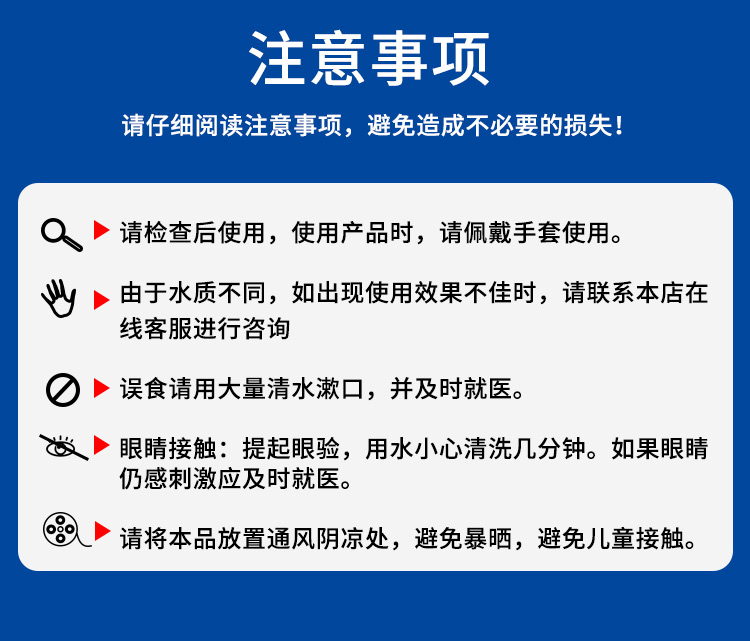 注意事项

请仔细阅读注意事项，避免造成不必要的损失！

请检查后使用，使用产品时，请佩戴手套使用。

由于水质不同，如出现使用效果不佳时，请联系本店在线客服进行咨询

误食请用大量清水漱口，并及时就医。

眼睛接触：提起眼验，用水小心清洗几分钟。如果眼睛仍感刺激应及时就医。

请将本品放置通风阴凉处，避免暴晒，避免儿童接触。